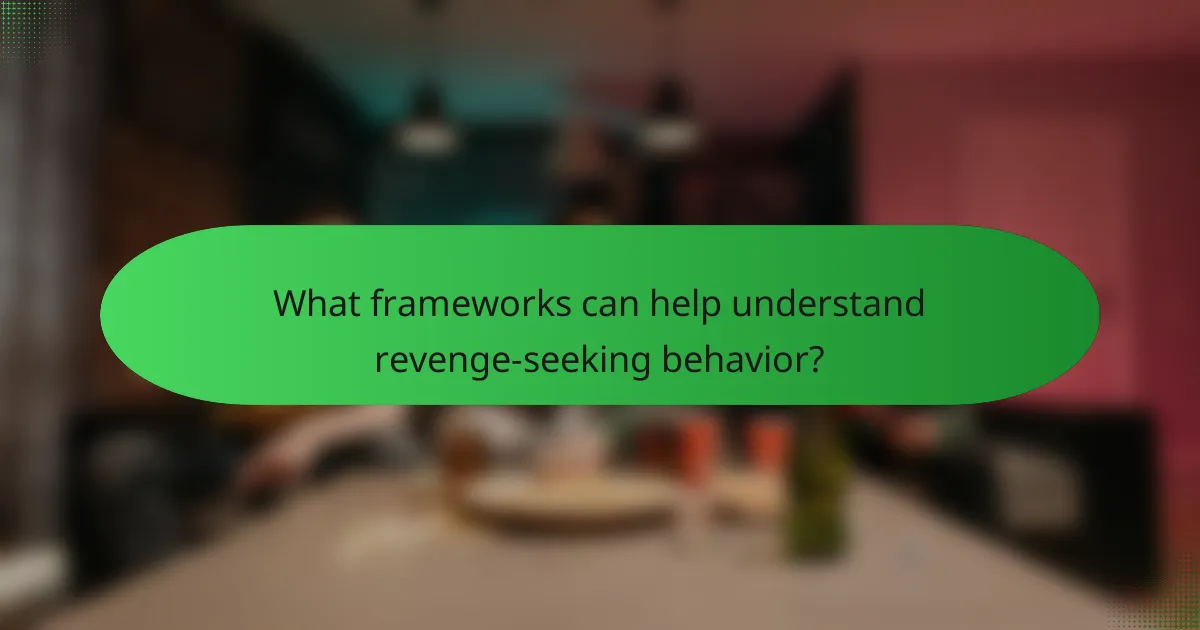 What frameworks can help understand revenge-seeking behavior?